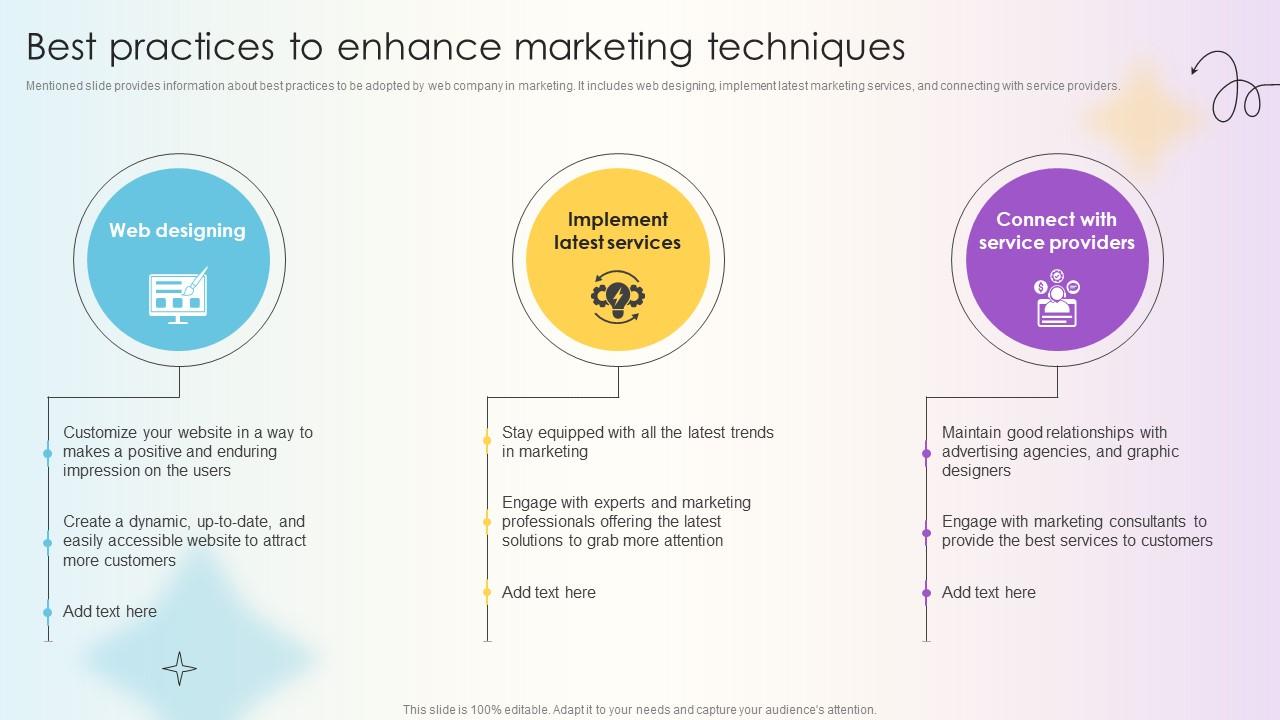 Best practices to enhance marketing techniques

Mentioned slide provides information about best practices to be adopted by web company in marketing. It includes web designing, implement latest marketing services, and connecting with service providers.

Web designing

Customize your website in a way to makes a positive and enduring impression on the users

Create a dynamic, up-to-date, and easily accessible website to attract more customers

Add text here

Implement latest services

Stay equipped with all the latest trends in marketing

Engage with experts and marketing professionals offering the latest solutions to grab more attention

Add text here

Connect with service providers

Maintain good relationships with advertising agencies, and graphic designers

Engage with marketing consultants to provide the best services to customers

Add text here

This slide is 100% editable. Adapt it to your needs and capture your audience's attention.